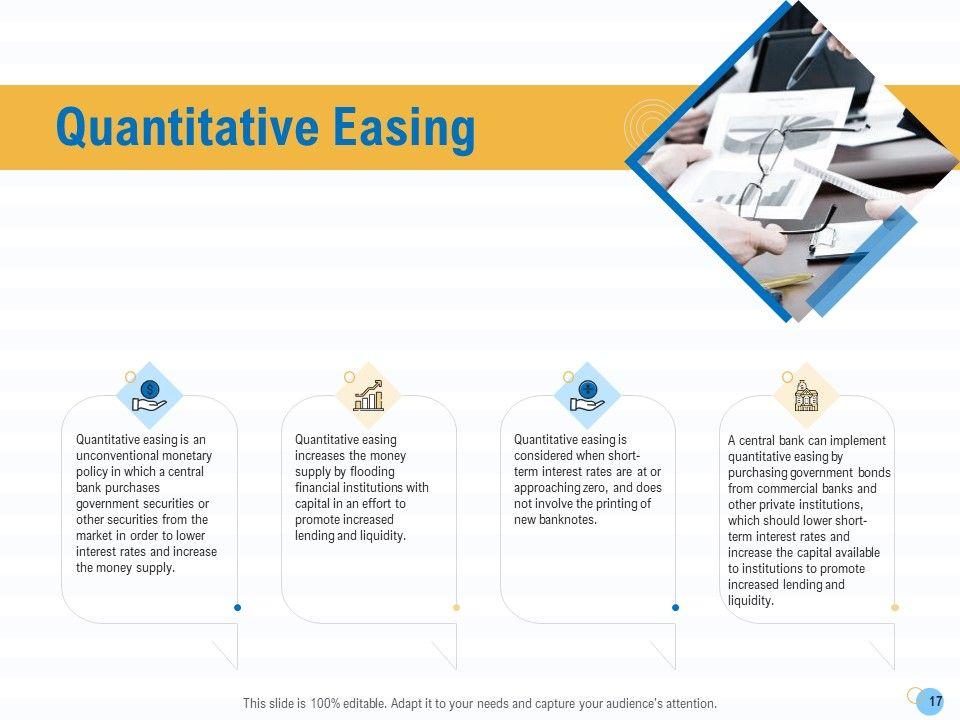 Quantitative Easing

Quantitative easing is an unconventional monetary policy in which a central bank purchases government securities or other securities from the market in order to lower interest rates and increase the money supply.

Quantitative easing increases the money supply by flooding financial institutions with capital in an effort to promote increased lending and liquidity.

Quantitative easing is considered when short-term interest rates are at or approaching zero, and does not involve the printing of new banknotes.

A central bank can implement quantitative easing by purchasing government bonds from commercial banks and other private institutions, which should lower short-term interest rates and increase the capital available to institutions to promote increased lending and liquidity.

This slide is 100% editable. Adapt it to your needs and capture your audience's attention.

17